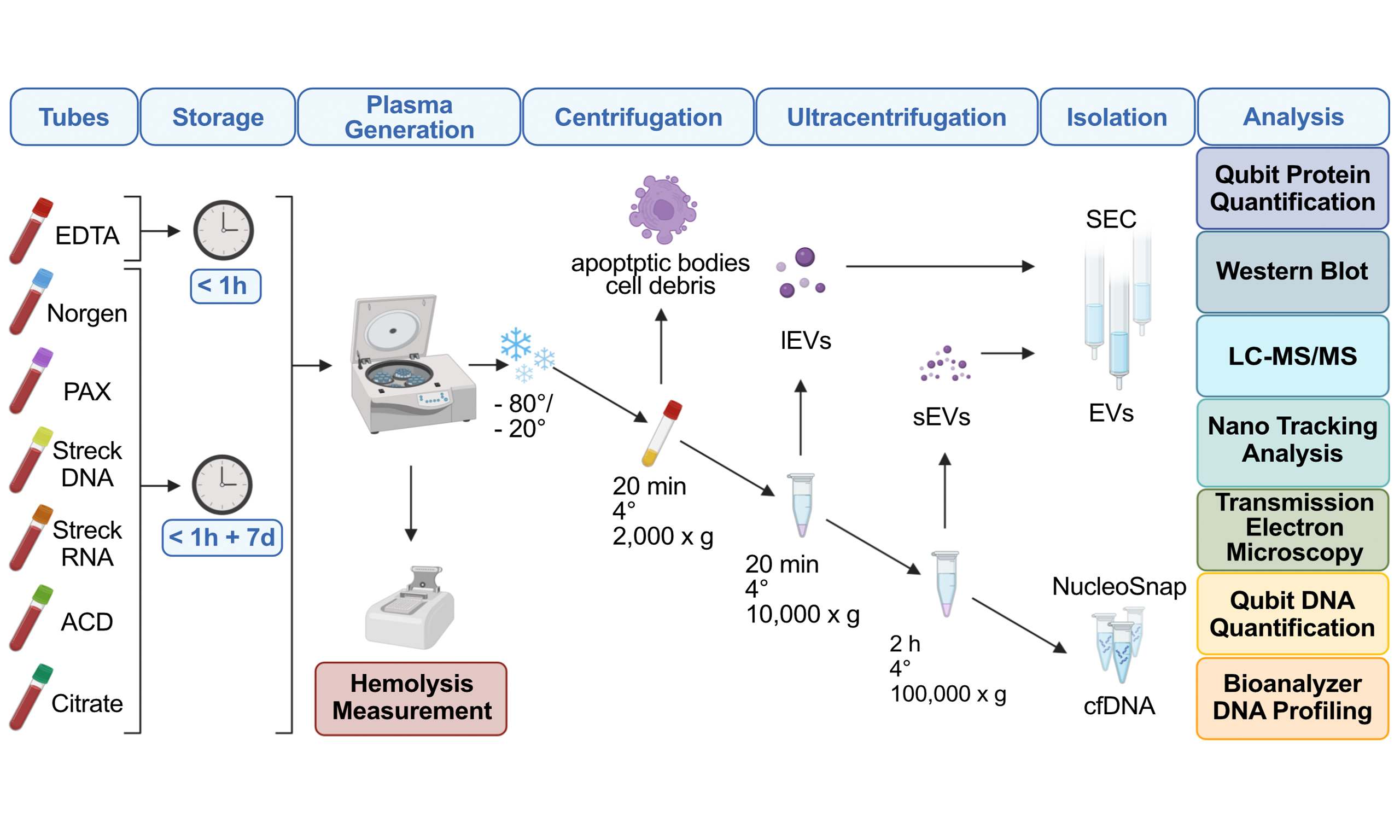 Tubes

Storage

Plasma Generation

Centrifugation

Ultracentrifugation

Isolation

Analysis

EDTA

Norgen

PAX

Streck DNA

Streck RNA

ACD

Citrate

< 1h

< 1h + 7d

Hemolysis Measurement

- 80°/
- 20°

apoptptic bodies
cell debris

20 min
4°
2,000 x g

lEVs

20 min
4°
10,000 x g

sEVs

2 h
4°
100,000 x g

SEC

EVs

NucleoSnap

cfDNA

Qubit Protein Quantification

Western Blot

LC-MS/MS

Nano Tracking Analysis

Transmission Electron Microscopy

Qubit DNA Quantification

Bioanalyzer DNA Profiling